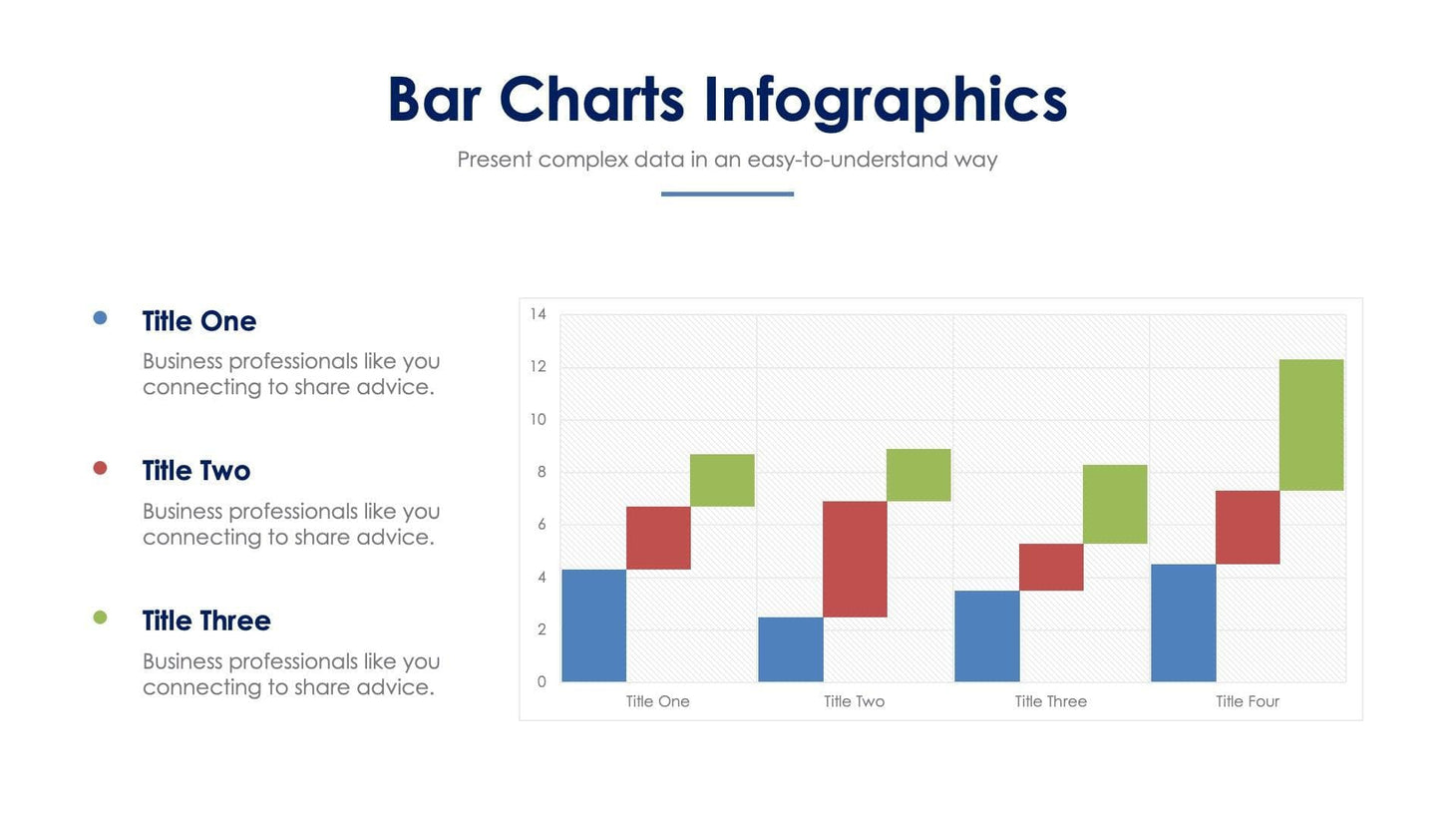 Bar Charts Infographics

Present complex data in an easy-to-understand way

Title One

Business professionals like you connecting to share advice.

Title Two

Business professionals like you connecting to share advice.

Title Three

Business professionals like you connecting to share advice.

14
12
10
8
6
4
2
0

Title One
Title Two
Title Three
Title Four